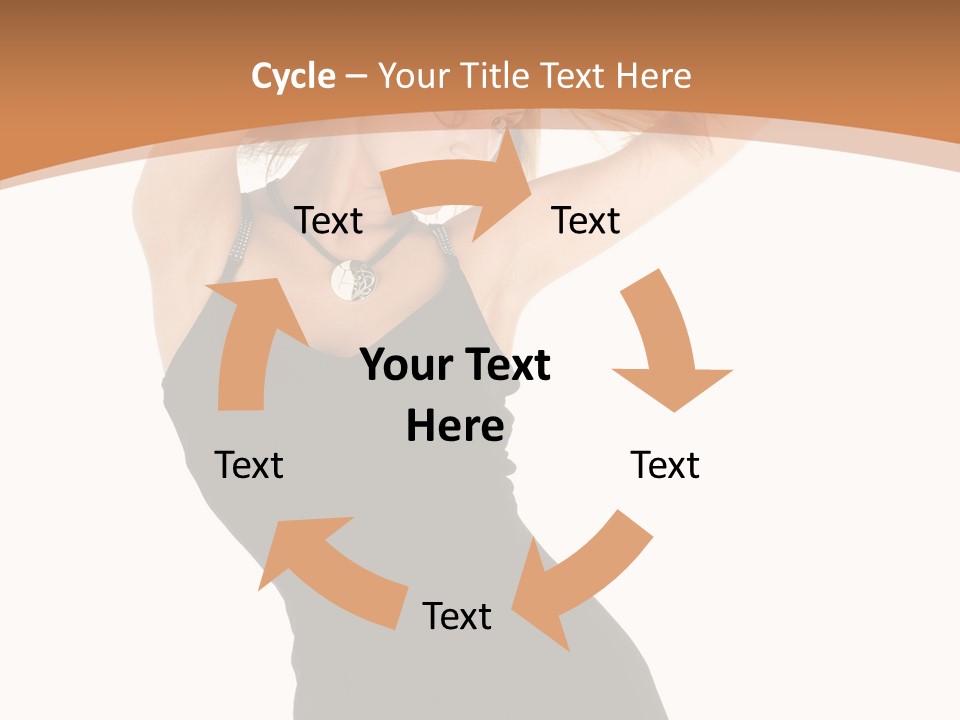 Cycle – Your Title Text Here

Text

Text

Your Text Here

Text

Text

Text